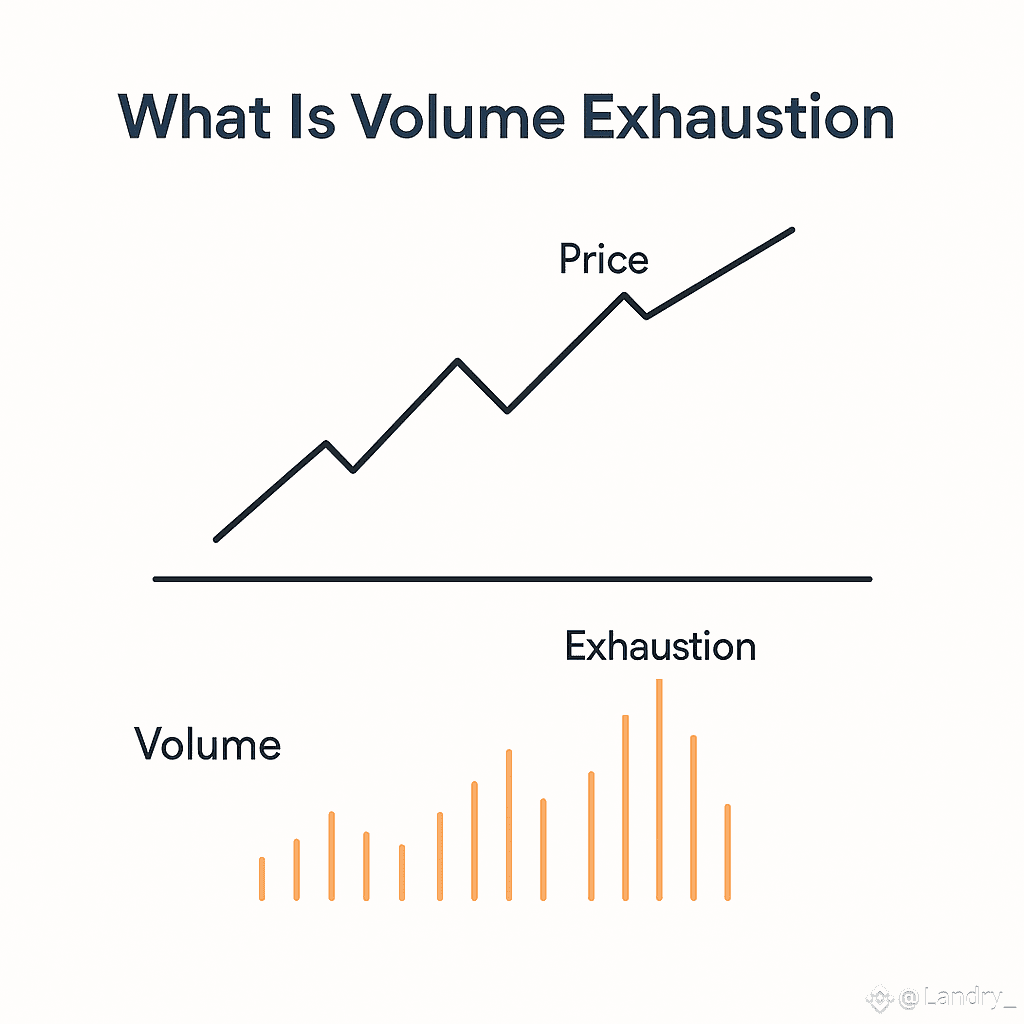 What Is Volume Exhaustion

Price

Exhaustion

Volume

@Landry_